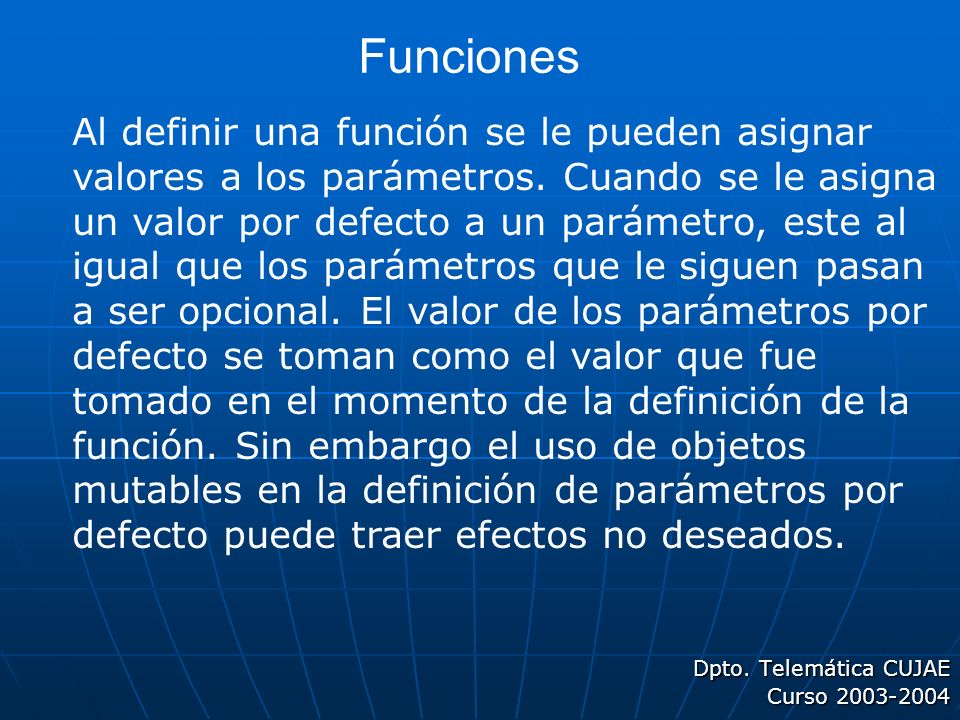 Funciones

Al definir una función se le pueden asignar valores a los parámetros. Cuando se le asigna un valor por defecto a un parámetro, este al igual que los parámetros que le siguen pasan a ser opcional. El valor de los parámetros por defecto se toman como el valor que fue tomado en el momento de la definición de la función. Sin embargo el uso de objetos mutables en la definición de parámetros por defecto puede traer efectos no deseados.

Dpto. Telemática CUJAE
Curso 2003-2004